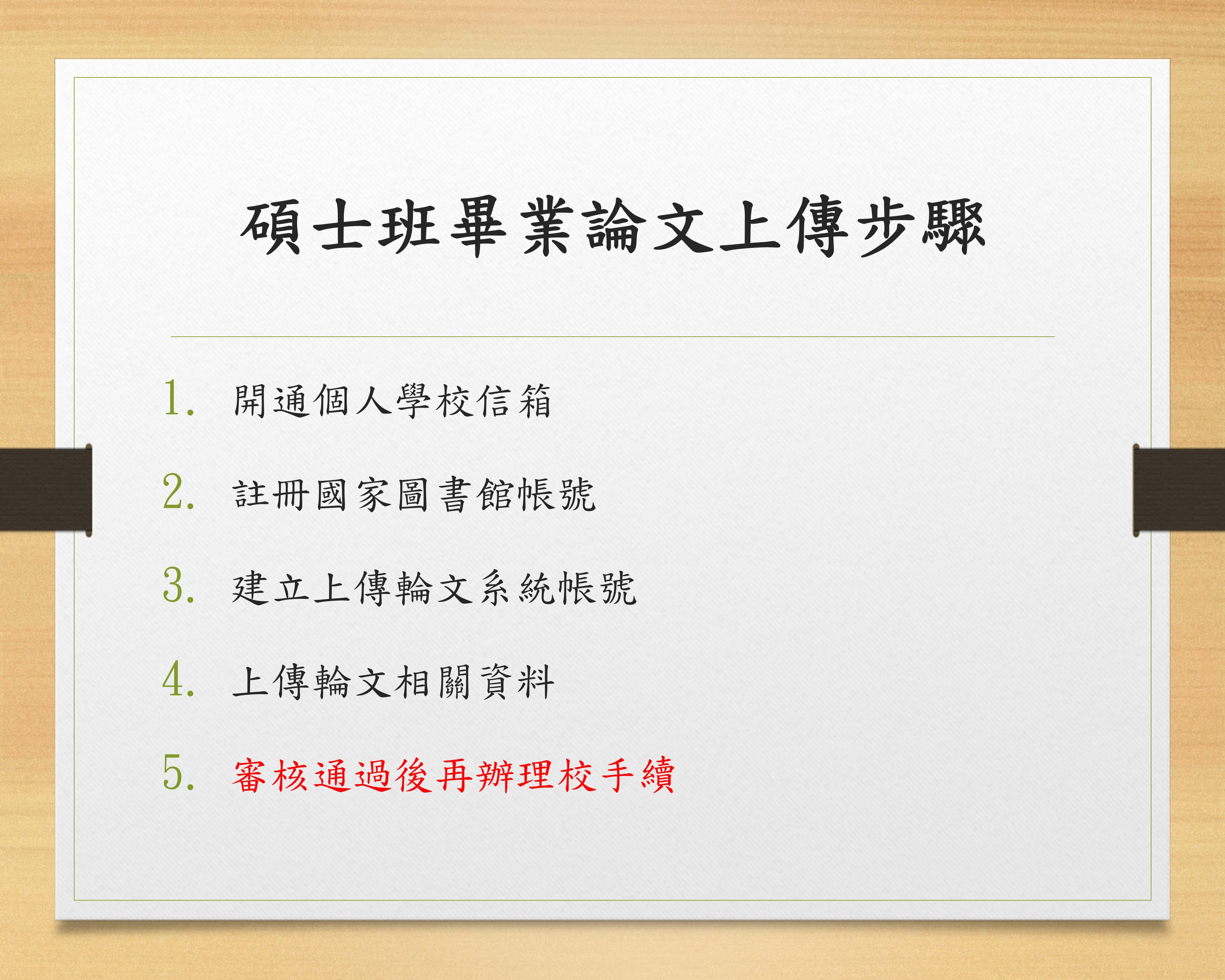 碩士班畢業論文上傳步驟

1. 開通個人學校信箱

2. 註冊國家圖書館帳號

3. 建立上傳輪文系統帳號

4. 上傳輪文相關資料

5. 審核通過後再辦理校手續